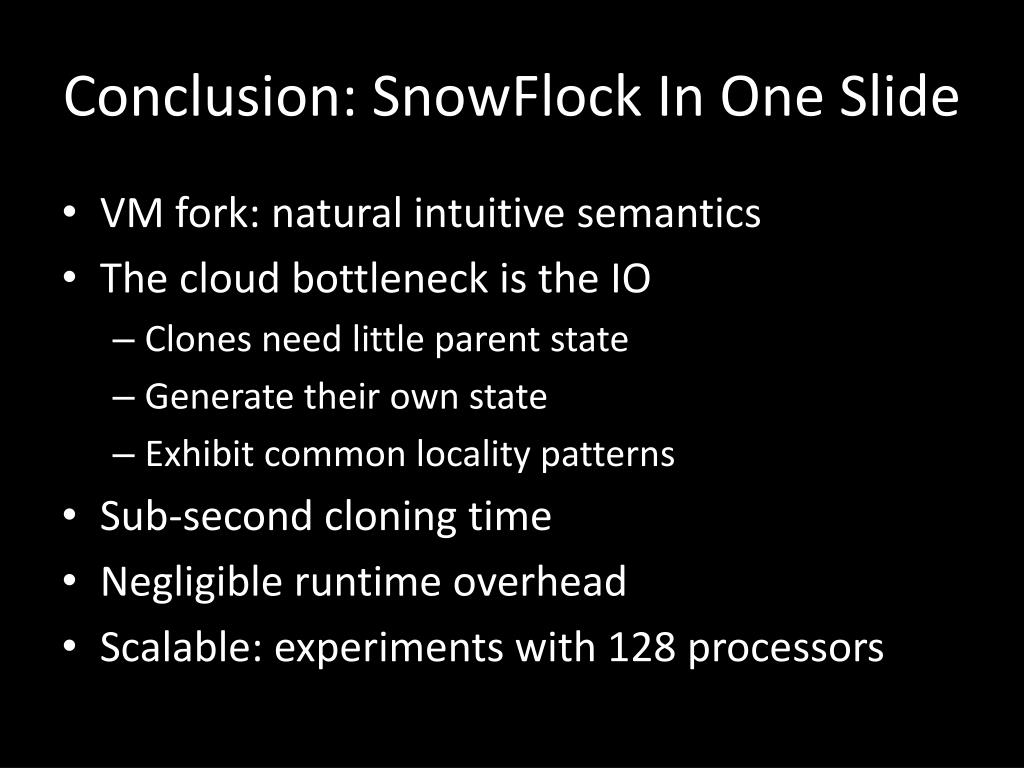 Conclusion: SnowFlock In One Slide

• VM fork: natural intuitive semantics
• The cloud bottleneck is the IO
– Clones need little parent state
– Generate their own state
– Exhibit common locality patterns
• Sub-second cloning time
• Negligible runtime overhead
• Scalable: experiments with 128 processors